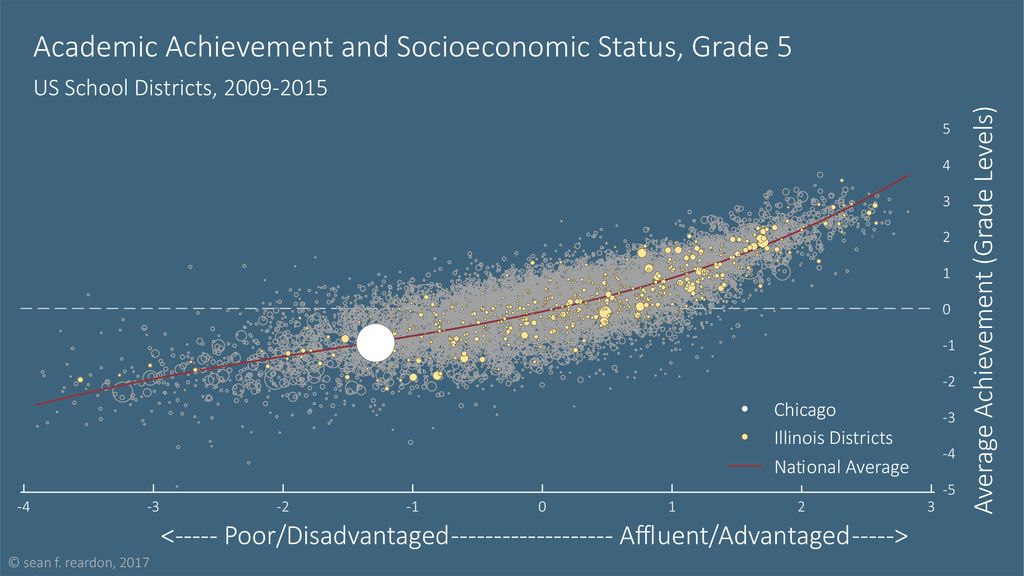 Academic Achievement and Socioeconomic Status, Grade 5
US School Districts, 2009-2015

Average Achievement (Grade Levels)

5
4
3
2
1
0
-1
-2
-3
-4
-5

Chicago
Illinois Districts
National Average

-4
-3
-2
-1
0
1
2
3

<----- Poor/Disadvantaged------------------ Affluent/Advantaged----->

© sean f. reardon, 2017